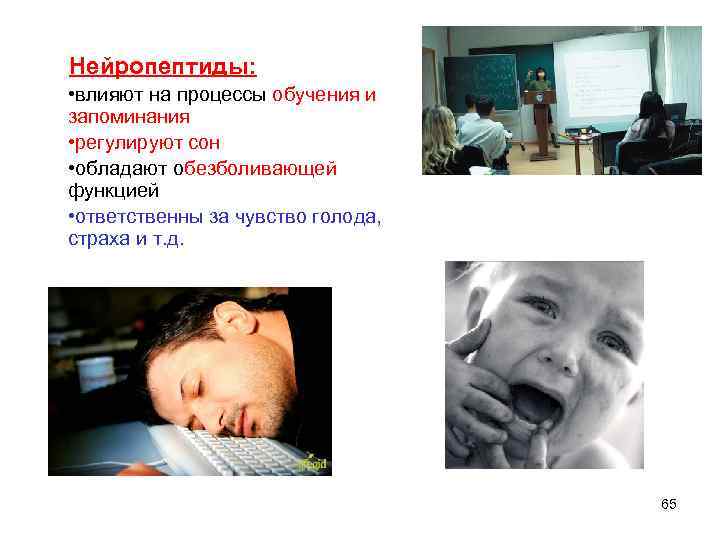 Нейропептиды:

•влияют на процессы обучения и запоминания

•регулируют сон

•обладают обезболивающей функцией

•ответственны за чувство голода, страха и т.д.

65